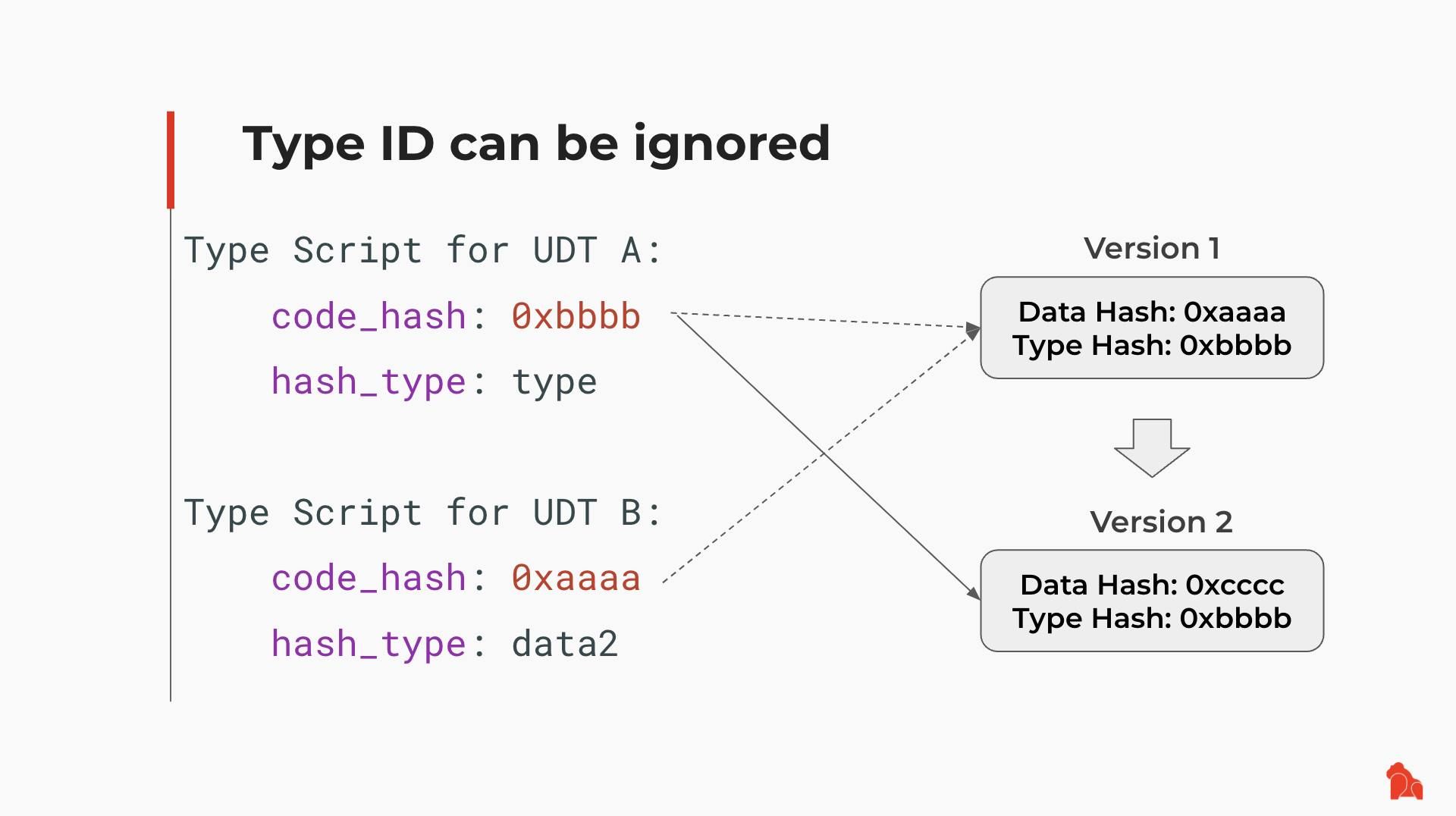 Type ID can be ignored

Type Script for UDT A:

code_hash: 0xbbbb

hash_type: type

Type Script for UDT B:

code_hash: 0xaaaa

hash_type: data2

Version 1

Data Hash: 0xaaaa
Type Hash: 0xbbbb

Version 2

Data Hash: 0xcccc
Type Hash: 0xbbbb